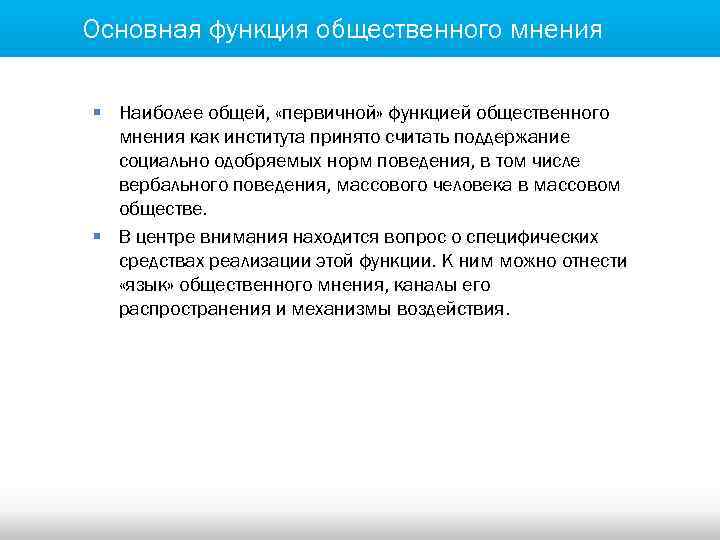 Основная функция общественного мнения

▪ Наиболее общей, «первичной» функцией общественного мнения как института принято считать поддержание социально одобряемых норм поведения, в том числе вербального поведения, массового человека в массовом обществе.

▪ В центре внимания находится вопрос о специфических средствах реализации этой функции. К ним можно отнести «язык» общественного мнения, каналы его распространения и механизмы воздействия.